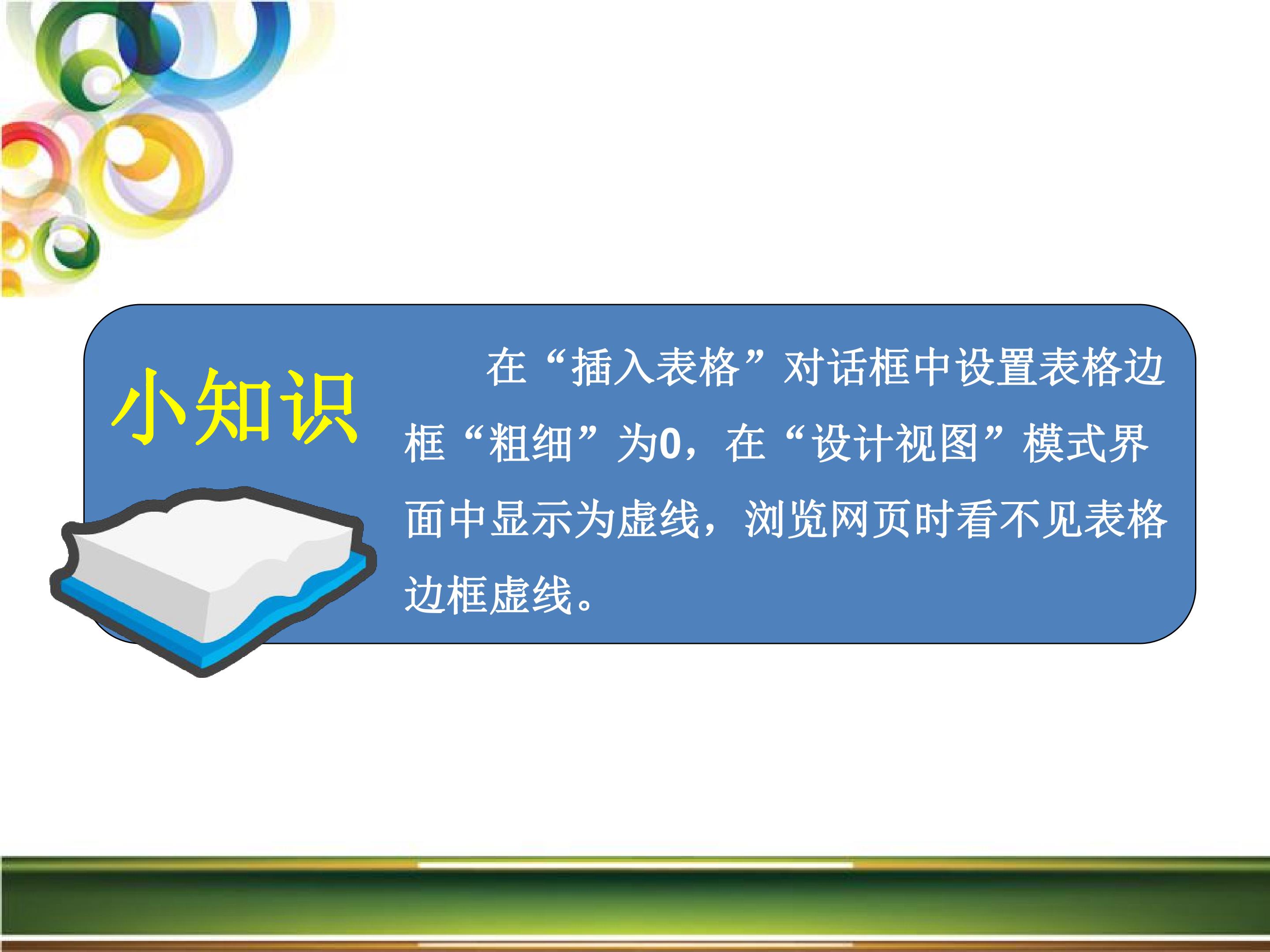 小知识

在“插入表格”对话框中设置表格边框“粗细”为0，在“设计视图”模式界面中显示为虚线，浏览网页时看不见表格边框虚线。